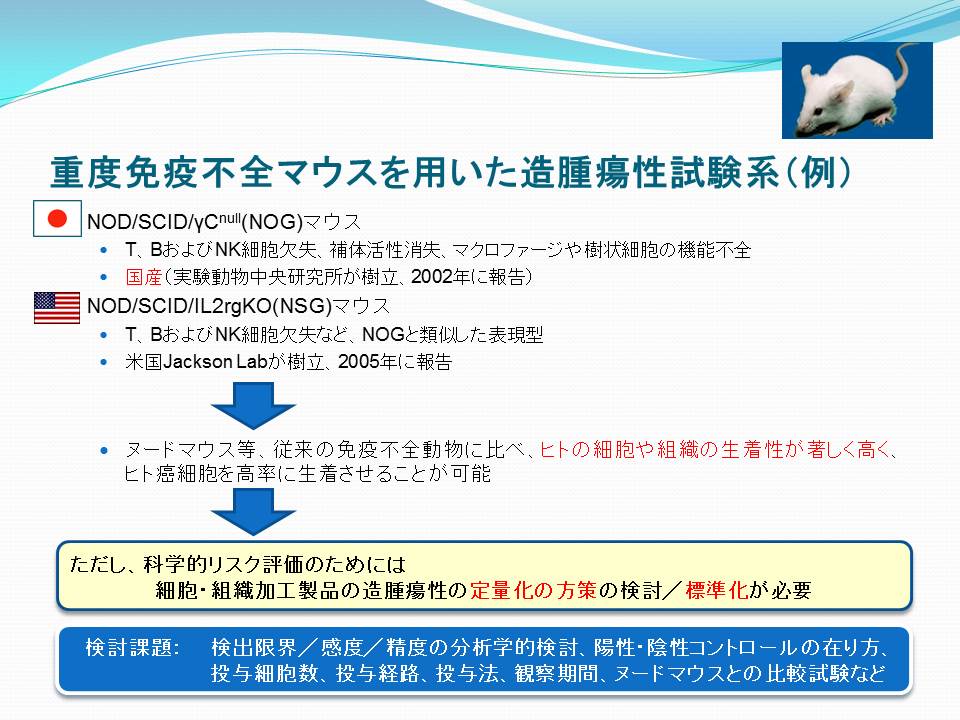 重度免疫不全マウスを用いた造腫瘍性試験系（例）

NOD/SCID/γC$^{null}$(NOG)マウス
• T、BおよびNK細胞欠失、補体活性消失、マクロファージや樹状細胞の機能不全
• 国産（実験動物中央研究所が樹立、2002年に報告）

NOD/SCID/IL2rgKO(NSG)マウス
• T、BおよびNK細胞欠失など、NOGと類似した表現型
• 米国Jackson Labが樹立、2005年に報告

• ヌードマウス等、従来の免疫不全動物に比べ、ヒトの細胞や組織の生着性が著しく高く、ヒト癌細胞を高率に生着させることが可能

ただし、科学的リスク評価のためには
細胞・組織加工製品の造腫瘍性の定量化の方策の検討／標準化が必要

検討課題：　検出限界／感度／精度の分析学的検討、陽性・陰性コントロールの在り方、投与細胞数、投与経路、投与法、観察期間、ヌードマウスとの比較試験など